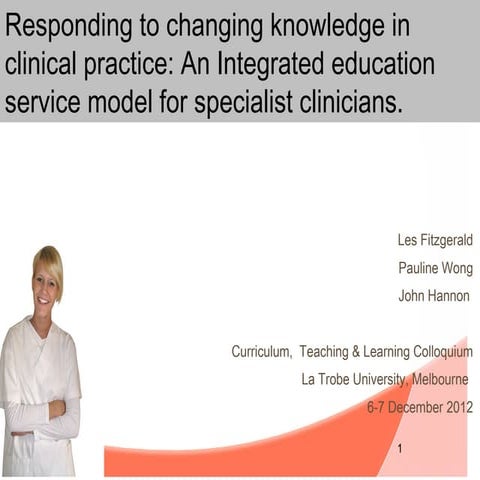 Responding to changing knowledge in clinical practice: An Integrated education service model for specialist clinicians.

Les Fitzgerald

Pauline Wong

John Hannon

Curriculum, Teaching & Learning Colloquium

La Trobe University, Melbourne

6-7 December 2012

1